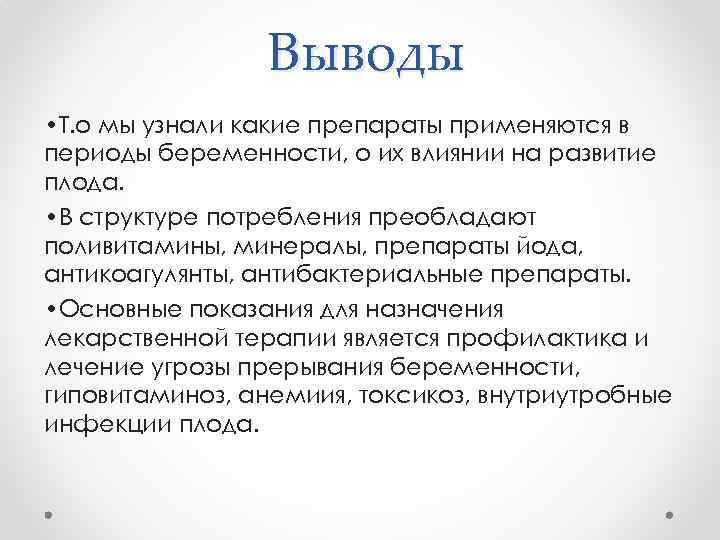 Выводы

•Т.о мы узнали какие препараты применяются в периоды беременности, о их влиянии на развитие плода.

•В структуре потребления преобладают поливитамины, минералы, препараты йода, антикоагулянты, антибактериальные препараты.

•Основные показания для назначения лекарственной терапии является профилактика и лечение угрозы прерывания беременности, гиповитаминоз, анемиия, токсикоз, внутриутробные инфекции плода.